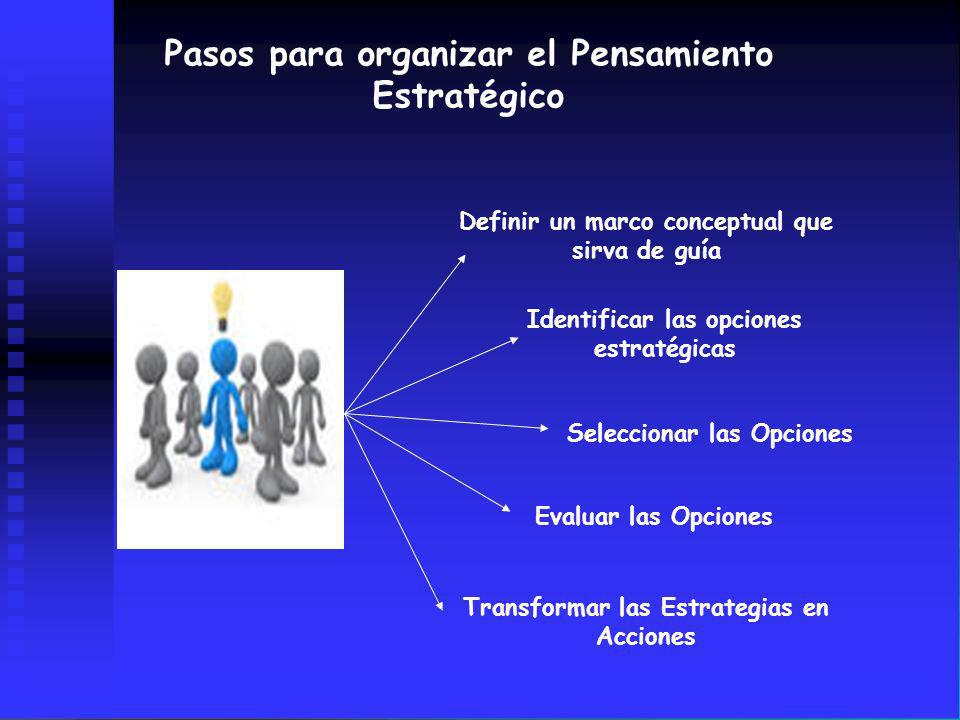 Pasos para organizar el Pensamiento Estratégico

Definir un marco conceptual que sirva de guía

Identificar las opciones estratégicas

Seleccionar las Opciones

Evaluar las Opciones

Transformar las Estrategias en Acciones